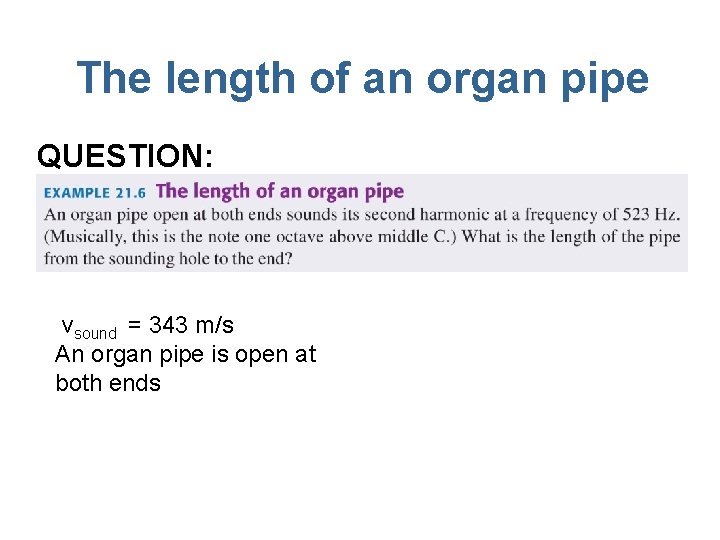 The length of an organ pipe

QUESTION:

EXAMPLE 21.6 The length of an organ pipe

An organ pipe open at both ends sounds its second harmonic at a frequency of 523 Hz. (Musically, this is the note one octave above middle C.) What is the length of the pipe from the sounding hole to the end?

$v_{sound}$ = 343 m/s

An organ pipe is open at both ends